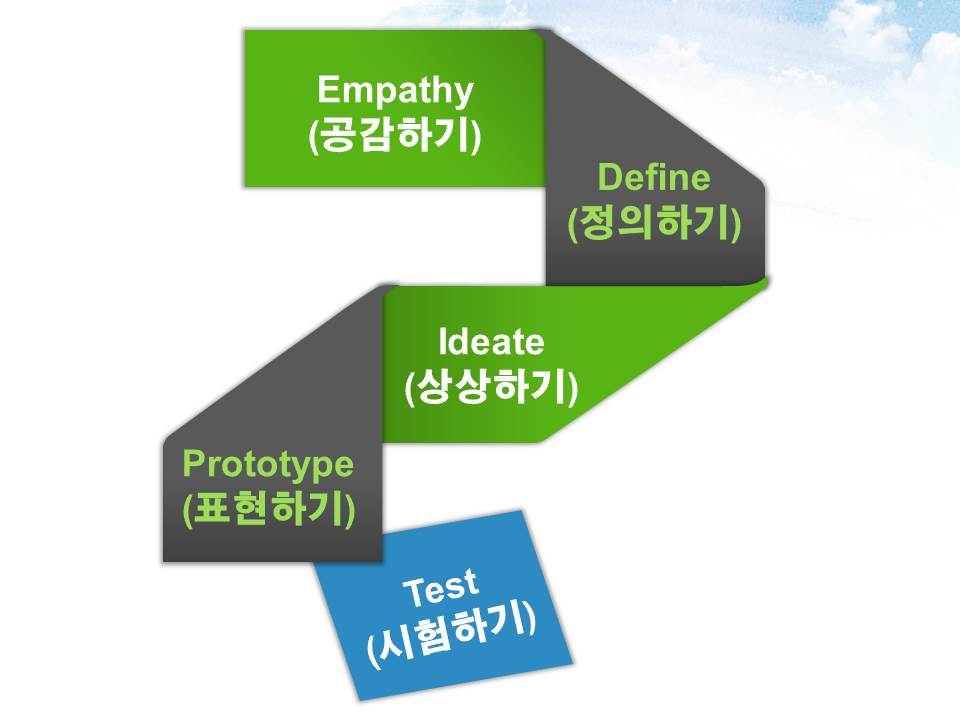 Empathy
(공감하기)

Define
(정의하기)

Ideate
(상상하기)

Prototype
(표현하기)

Test
(시험하기)